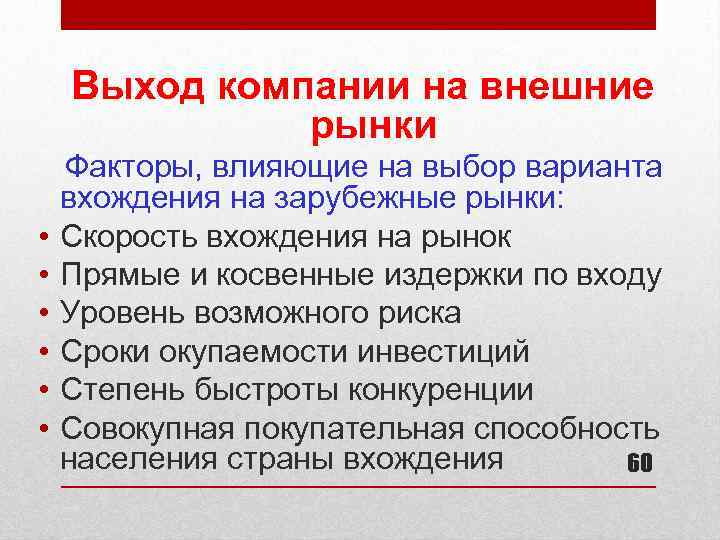 Выход компании на внешние рынки

Факторы, влияющие на выбор варианта вхождения на зарубежные рынки:

• Скорость вхождения на рынок
• Прямые и косвенные издержки по входу
• Уровень возможного риска
• Сроки окупаемости инвестиций
• Степень быстроты конкуренции
• Совокупная покупательная способность населения страны вхождения

60